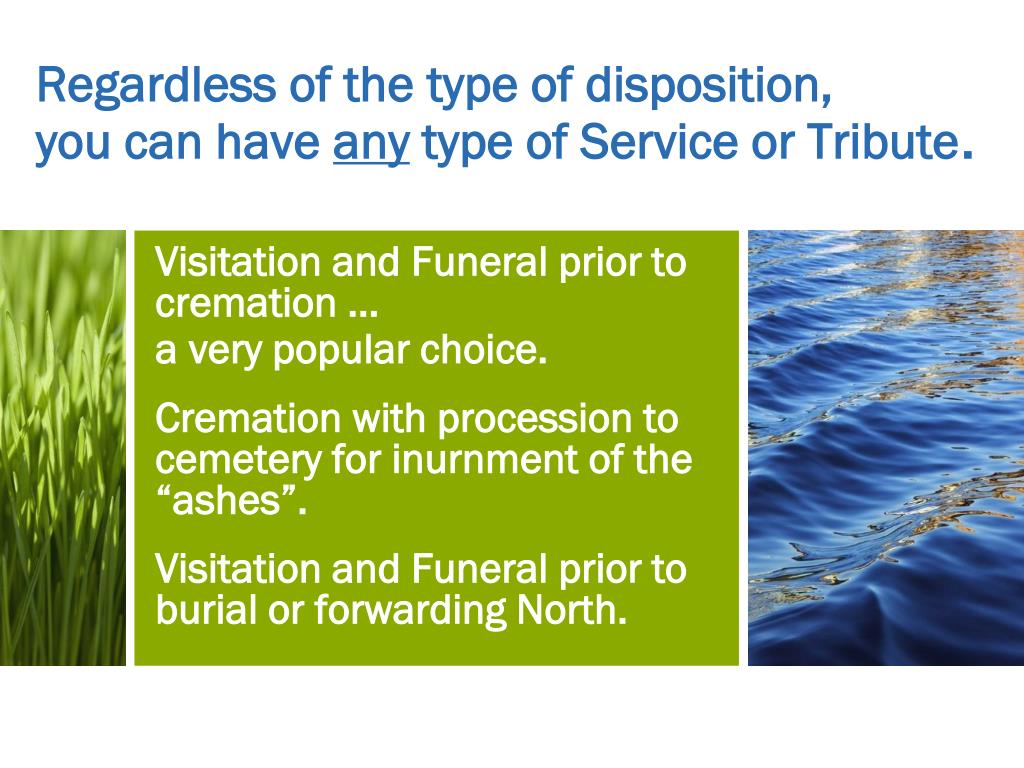 Regardless of the type of disposition,
you can have any type of Service or Tribute.

Visitation and Funeral prior to cremation …
a very popular choice.

Cremation with procession to cemetery for inurnment of the “ashes”.

Visitation and Funeral prior to burial or forwarding North.